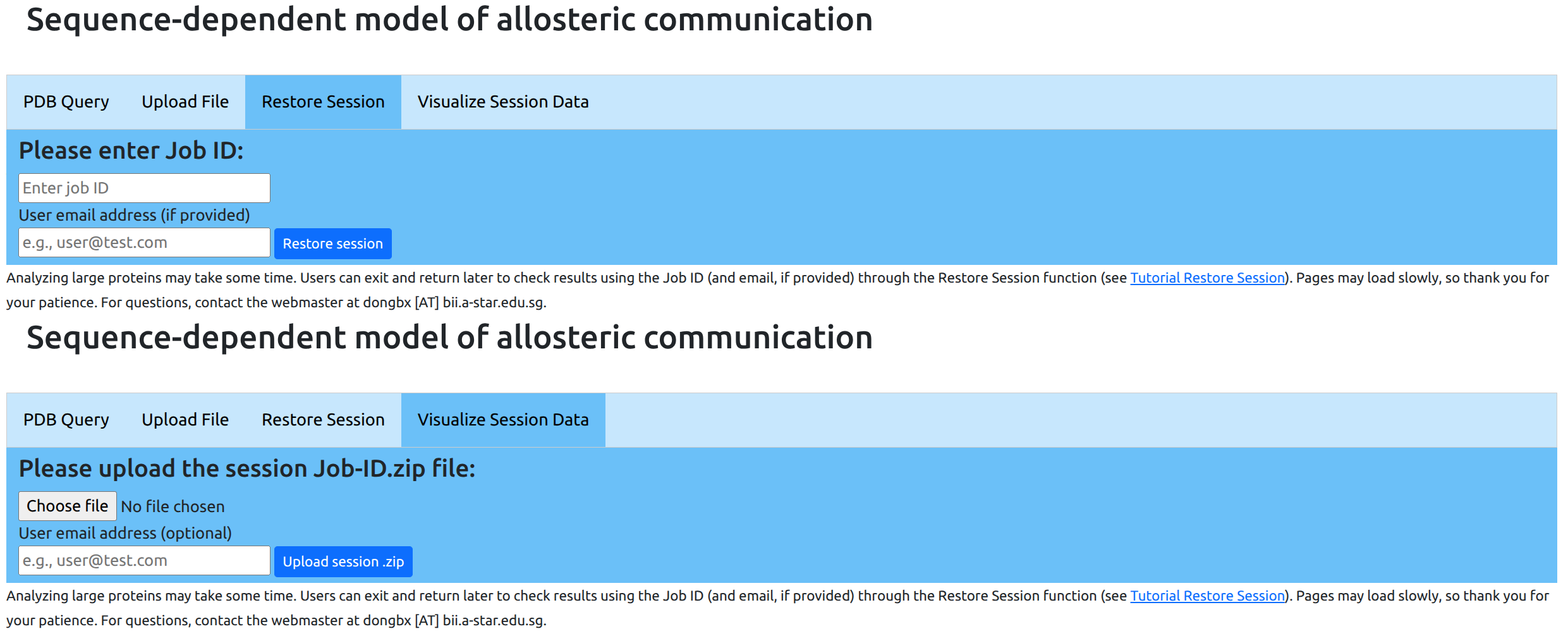 Sequence-dependent model of allosteric communication

PDB Query Upload File Restore Session Visualize Session Data

Please enter Job ID:

Enter job ID

User email address (if provided)

e.g., user@test.com

Restore session

Analyzing large proteins may take some time. Users can exit and return later to check results using the Job ID (and email, if provided) through the Restore Session function (see Tutorial Restore Session). Pages may load slowly, so thank you for your patience. For questions, contact the webmaster at dongbx [AT] bii.a-star.edu.sg.

Sequence-dependent model of allosteric communication

PDB Query Upload File Restore Session Visualize Session Data

Please upload the session Job-ID.zip file:

Choose file No file chosen

User email address (optional)

e.g., user@test.com

Upload session .zip

Analyzing large proteins may take some time. Users can exit and return later to check results using the Job ID (and email, if provided) through the Restore Session function (see Tutorial Restore Session). Pages may load slowly, so thank you for your patience. For questions, contact the webmaster at dongbx [AT] bii.a-star.edu.sg.